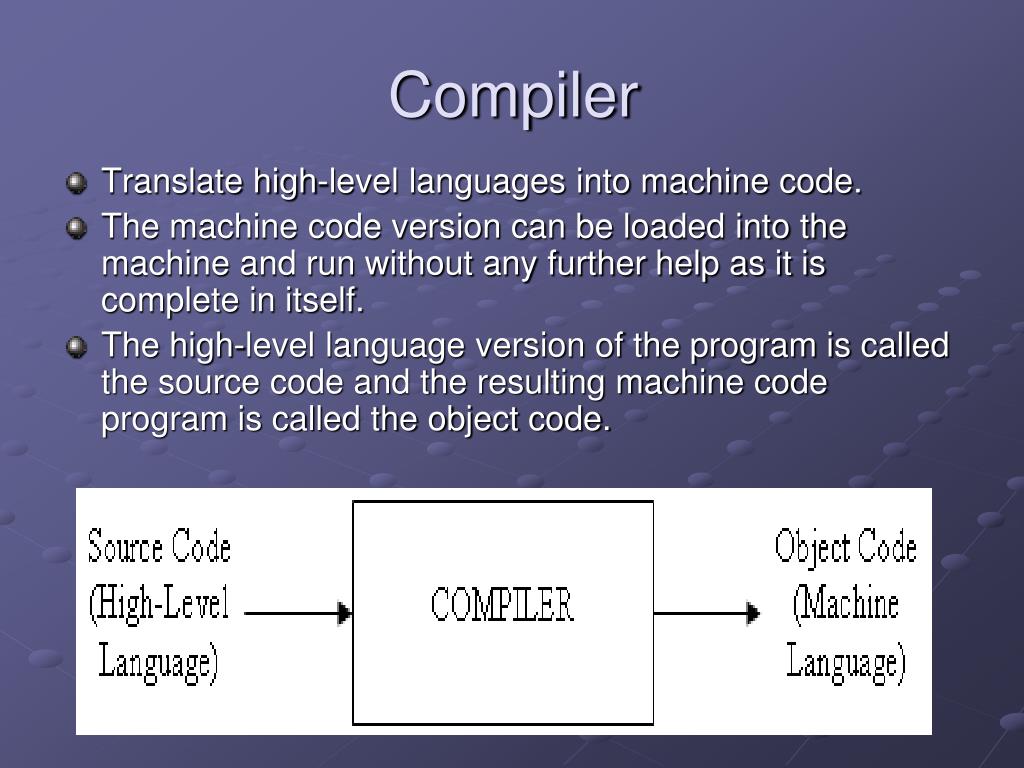 Compiler

Translate high-level languages into machine code.

The machine code version can be loaded into the machine and run without any further help as it is complete in itself.

The high-level language version of the program is called the source code and the resulting machine code program is called the object code.

Source Code (High-Level Language)

COMPILER

Object Code (Machine Language)